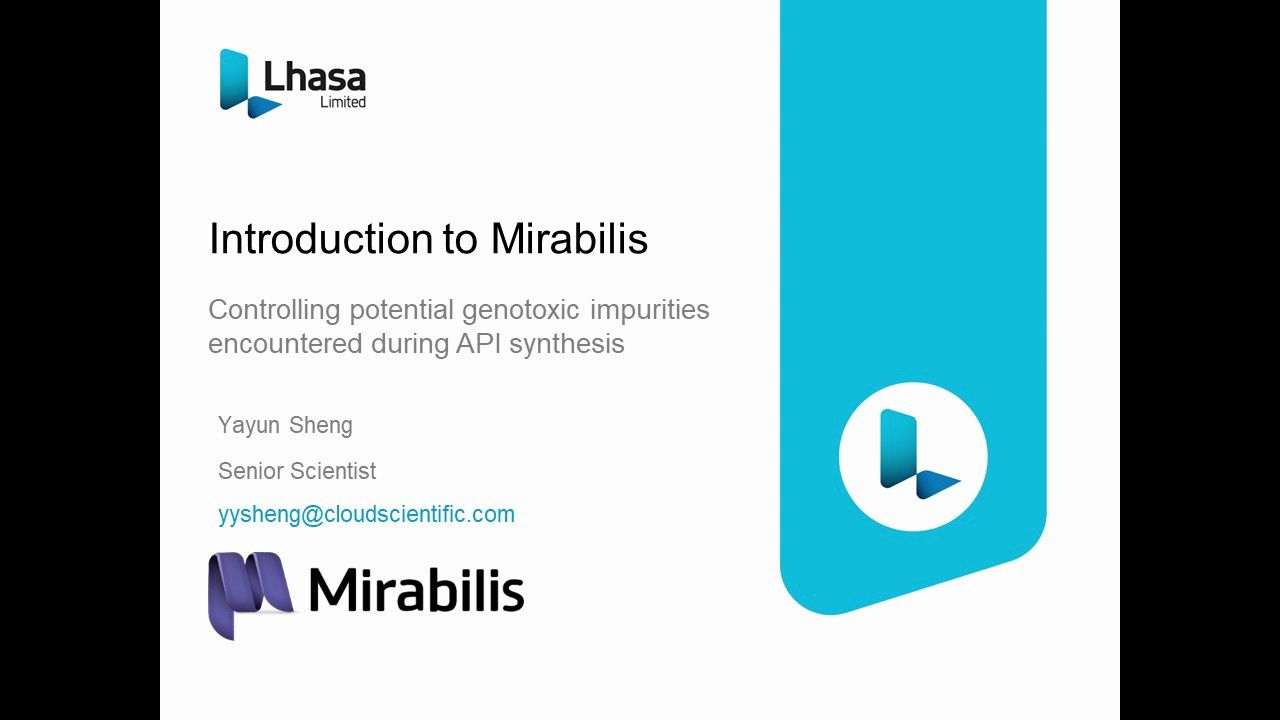 Lhasa
Limited

Introduction to Mirabilis

Controlling potential genotoxic impurities encountered during API synthesis

Yayun Sheng

Senior Scientist

yysheng@cloudscientific.com

Mirabilis